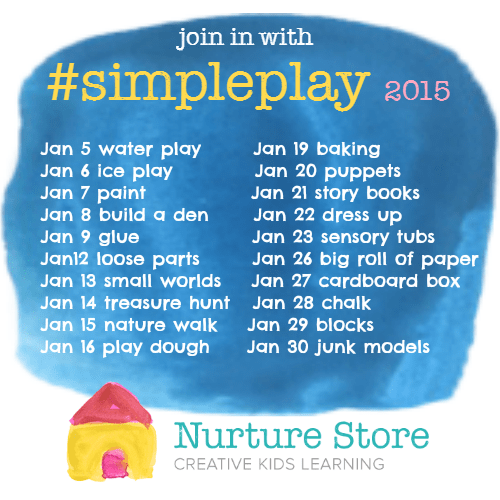 join in with

#simpleplay 2015

Jan 5 water play
Jan 6 ice play
Jan 7 paint
Jan 8 build a den
Jan 9 glue
Jan12 loose parts
Jan 13 small worlds
Jan 14 treasure hunt
Jan 15 nature walk
Jan 16 play dough

Jan 19 baking
Jan 20 puppets
Jan 21 story books
Jan 22 dress up
Jan 23 sensory tubs
Jan 26 big roll of paper
Jan 27 cardboard box
Jan 28 chalk
Jan 29 blocks
Jan 30 junk models

Nurture Store
CREATIVE KIDS LEARNING